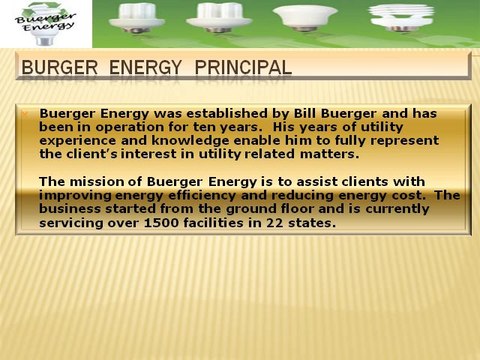 Buerger Energy

BURGER ENERGY PRINCIPAL

Buerger Energy was established by Bill Buerger and has been in operation for ten years. His years of utility experience and knowledge enable him to fully represent the client's interest in utility related matters.

The mission of Buerger Energy is to assist clients with improving energy efficiency and reducing energy cost. The business started from the ground floor and is currently servicing over 1500 facilities in 22 states.